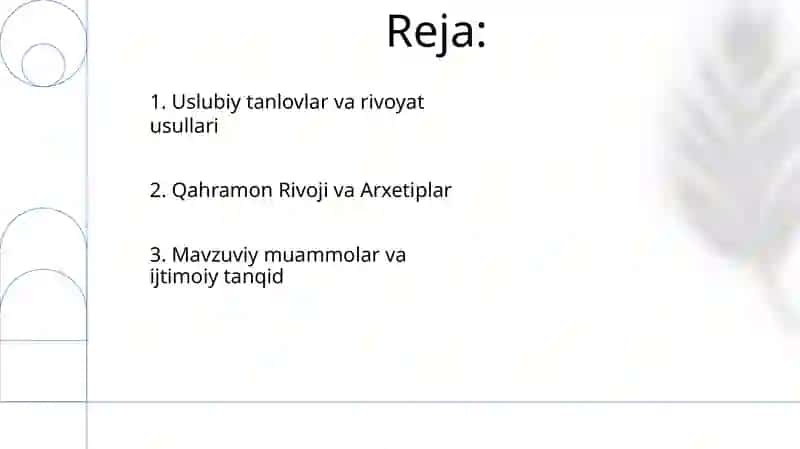 Reja:

1. Uslubiy tanlovlar va rivoyat usullari

2. Qahramon Rivoji va Arxetiplar

3. Mavzuviy muammolar va ijtimoiy tanqid